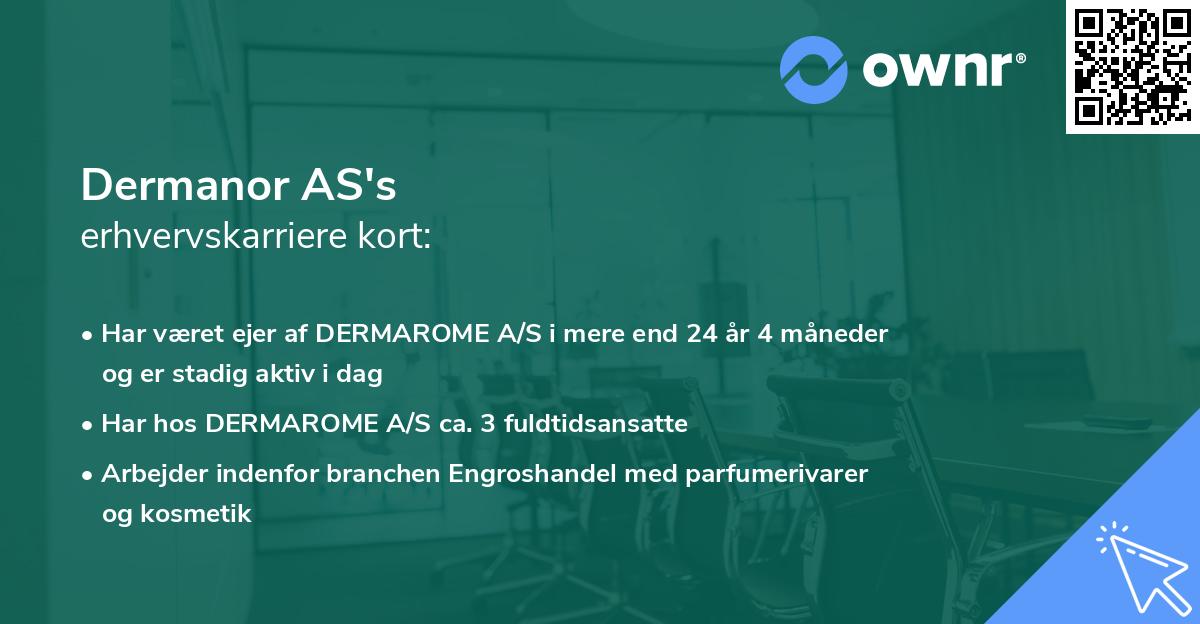 ownr®

Dermanor AS's
erhvervskarriere kort:

• Har været ejer af DERMAROME A/S i mere end 24 år 4 måneder og er stadig aktiv i dag

• Har hos DERMAROME A/S ca. 3 fuldtidsansatte

• Arbejder indenfor branchen Engroshandel med parfumerivarer og kosmetik